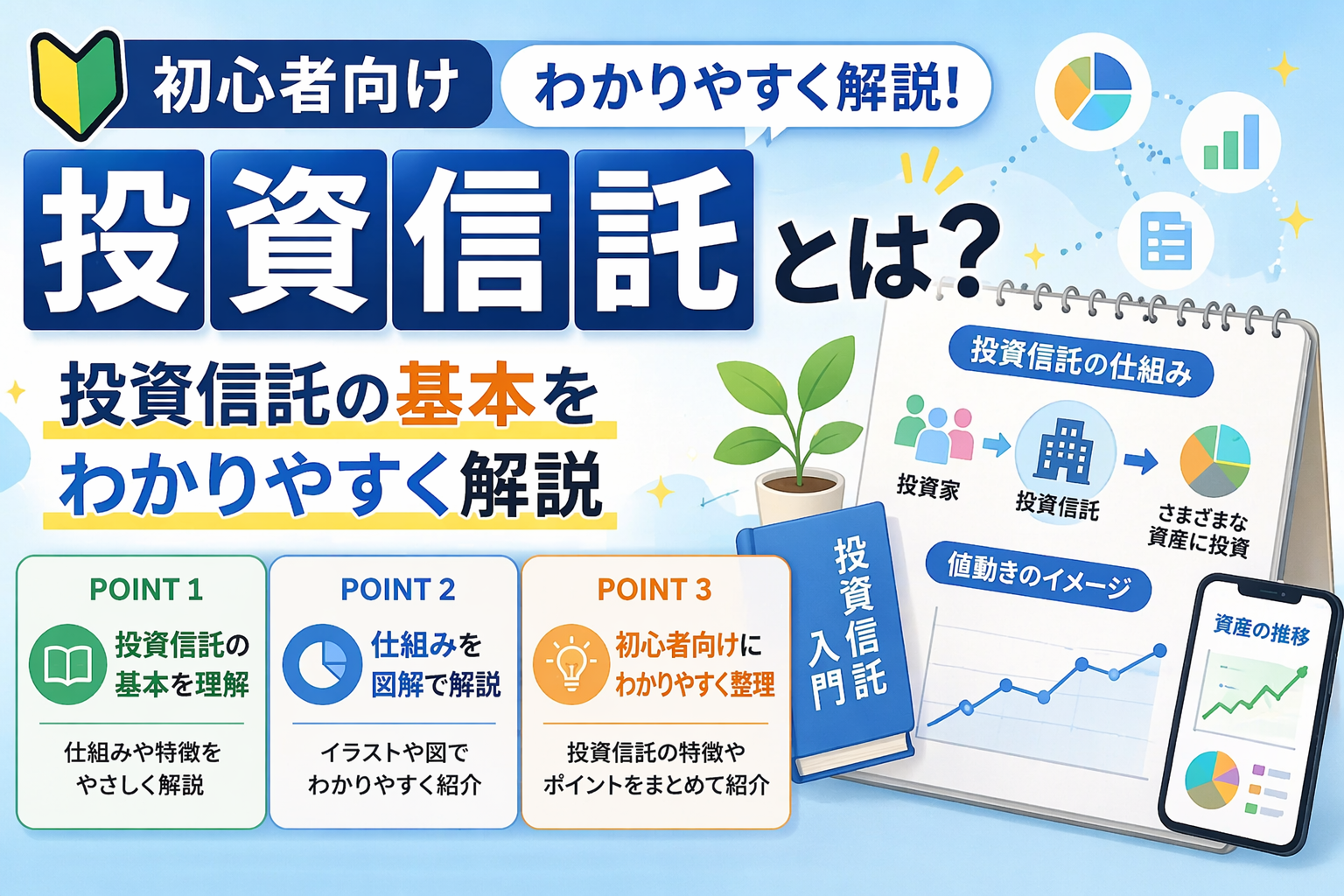 初心者向け

わかりやすく解説!

投資信託とは?

投資信託の基本をわかりやすく解説

POINT 1
投資信託の基本を理解
仕組みや特徴をやさしく解説

POINT 2
仕組みを図解で解説
イラストや図でわかりやすく紹介

POINT 3
初心者向けにわかりやすく整理
投資信託の特徴やポイントをまとめて紹介

投資信託入門

投資信託の仕組み

投資家

投資信託

さまざまな資産に投資

値動きのイメージ

資産の推移